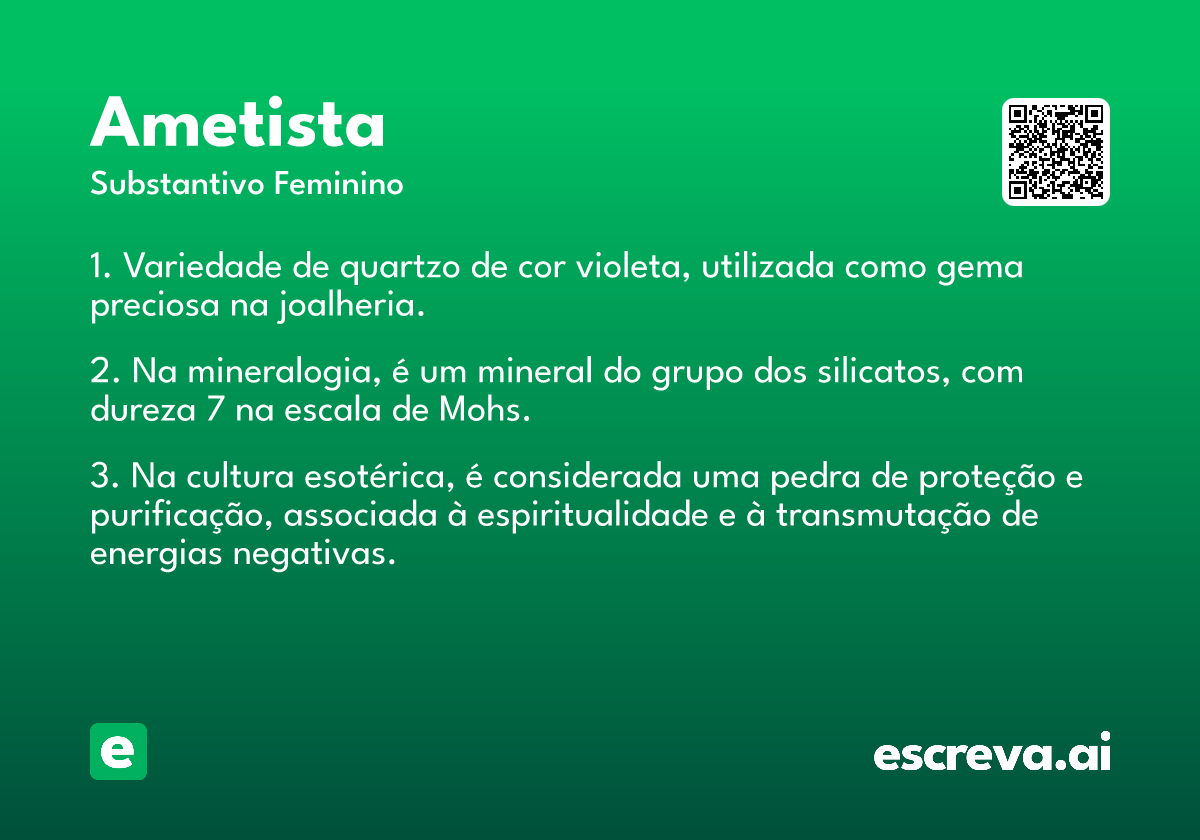 Ametista
Substantivo Feminino

1. Variedade de quartzo de cor violeta, utilizada como gema preciosa na joalheria.

2. Na mineralogia, é um mineral do grupo dos silicatos, com dureza 7 na escala de Mohs.

3. Na cultura esotérica, é considerada uma pedra de proteção e purificação, associada à espiritualidade e à transmutação de energias negativas.

e

escreva.ai